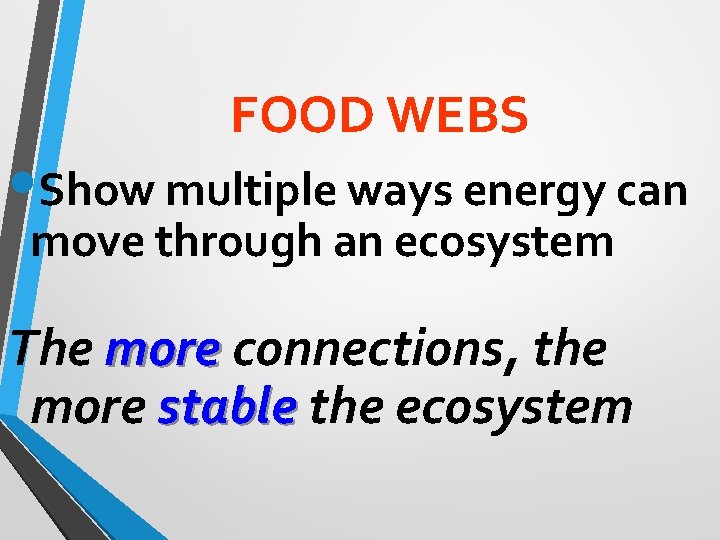 FOOD WEBS

• Show multiple ways energy can move through an ecosystem

The more connections, the more stable the ecosystem